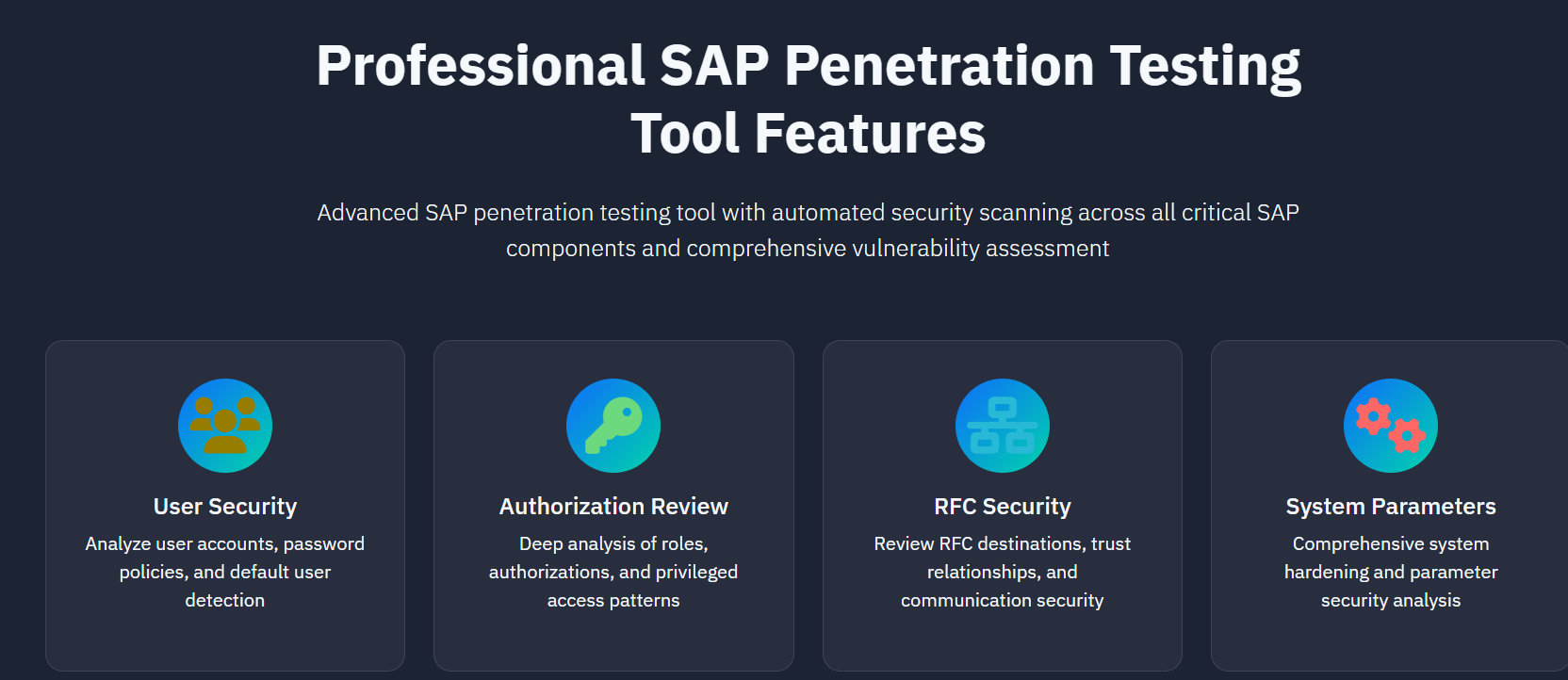 Professional SAP Penetration Testing Tool Features

Advanced SAP penetration testing tool with automated security scanning across all critical SAP components and comprehensive vulnerability assessment

User Security

Analyze user accounts, password policies, and default user detection

Authorization Review

Deep analysis of roles, authorizations, and privileged access patterns

RFC Security

Review RFC destinations, trust relationships, and communication security

System Parameters

Comprehensive system hardening and parameter security analysis